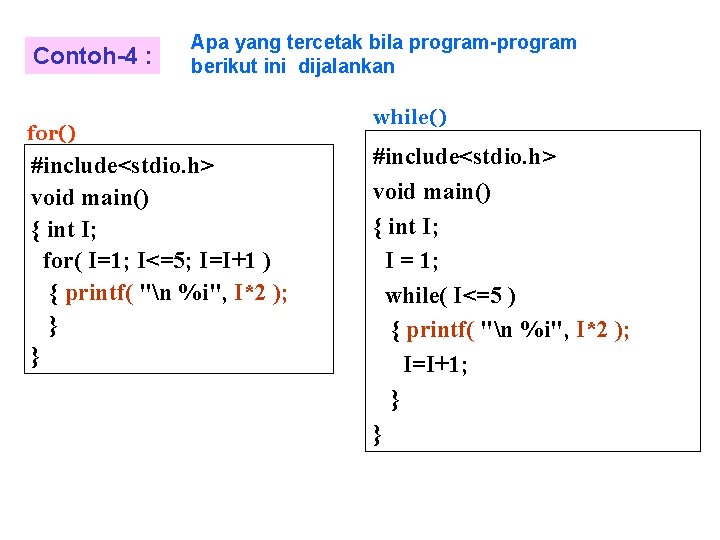 Contoh-4 :

Apa yang tercetak bila program-program berikut ini dijalankan

for()

#include<stdio.h>
void main()
{ int I;
for( I=1; I<=5; I=I+1 )
{ printf( "\n %i", I*2 );
}
}

while()

#include<stdio.h>
void main()
{ int I;
I = 1;
while( I<=5 )
{ printf( "\n %i", I*2 );
I=I+1;
}
}